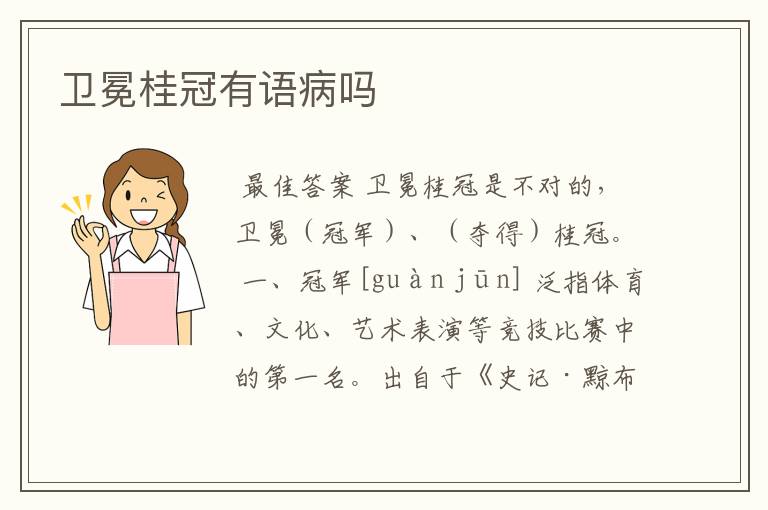 卫冕桂冠有语病吗

最佳答案 卫冕桂冠是不对的，卫冕（冠军）、（夺得）桂冠。

一、冠军[guàn jūn] 泛指体育、文化、艺术表演等竞技比赛中的第一名。出自于《史记·黥布